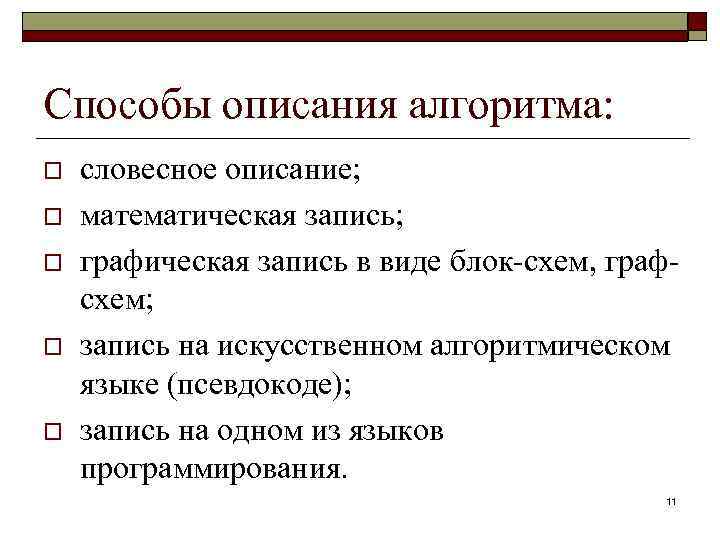 Способы описания алгоритма:

□ словесное описание;

□ математическая запись;

□ графическая запись в виде блок-схем, граф-схем;

□ запись на искусственном алгоритмическом языке (псевдокоде);

□ запись на одном из языков программирования.

11